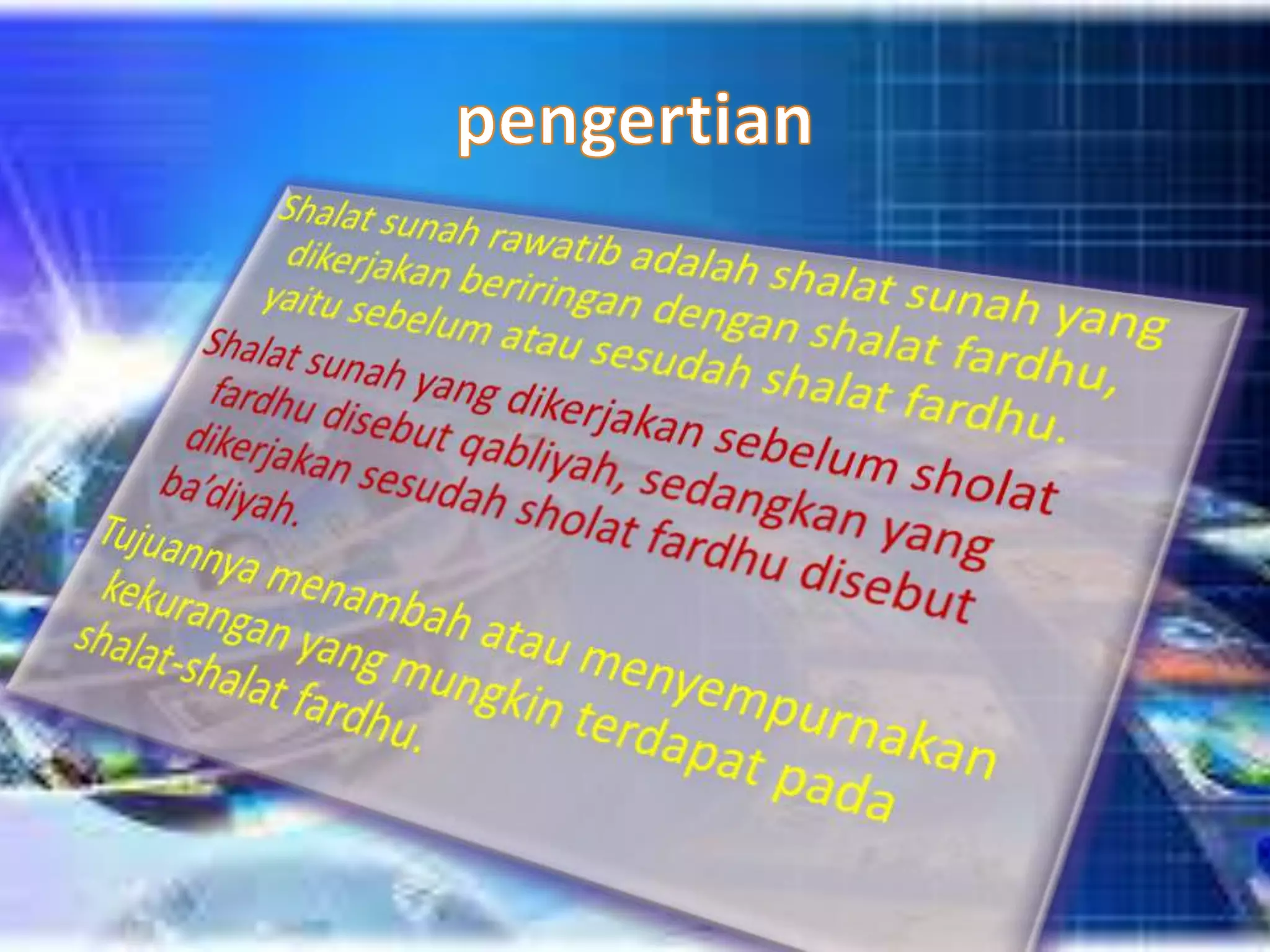 pengertian

Shalat sunah rawatib adalah shalat sunah yang dikerjakan beriringan dengan shalat fardhu, yaitu sebelum atau sesudah shalat fardhu.

Shalat sunah yang dikerjakan sebelum sholat fardhu disebut qabliyah, sedangkan yang dikerjakan sesudah sholat fardhu disebut ba'diyah.

Tujuannya menambah atau menyempurnakan kekurangan yang mungkin terdapat pada shalat-shalat fardhu.